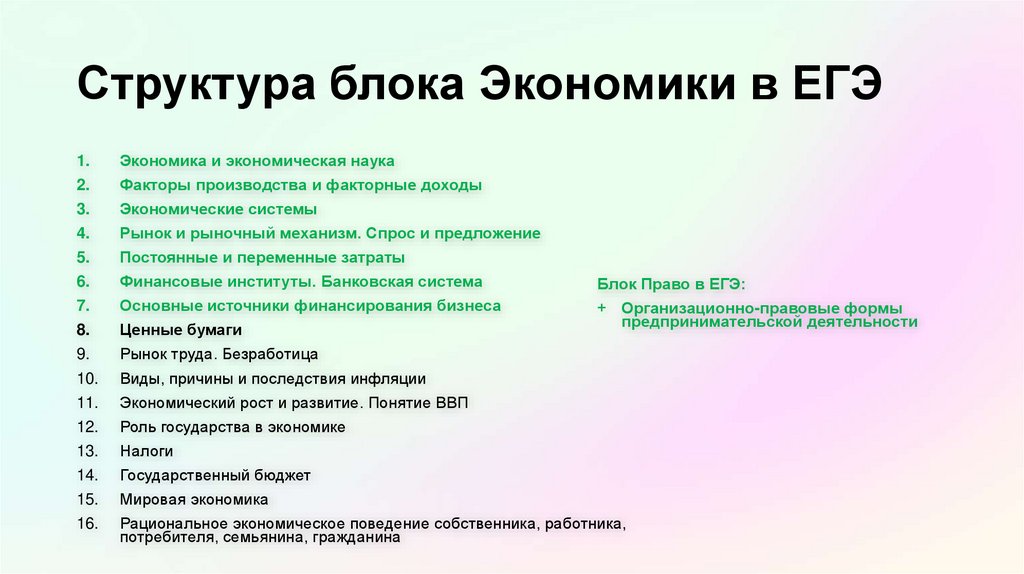 Структура блока Экономики в ЕГЭ

1. Экономика и экономическая наука
2. Факторы производства и факторные доходы
3. Экономические системы
4. Рынок и рыночный механизм. Спрос и предложение
5. Постоянные и переменные затраты
6. Финансовые институты. Банковская система
7. Основные источники финансирования бизнеса
8. Ценные бумаги
9. Рынок труда. Безработица
10. Виды, причины и последствия инфляции
11. Экономический рост и развитие. Понятие ВВП
12. Роль государства в экономике
13. Налоги
14. Государственный бюджет
15. Мировая экономика
16. Рациональное экономическое поведение собственника, работника, потребителя, семьянина, гражданина

Блок Право в ЕГЭ:
+ Организационно-правовые формы предпринимательской деятельности